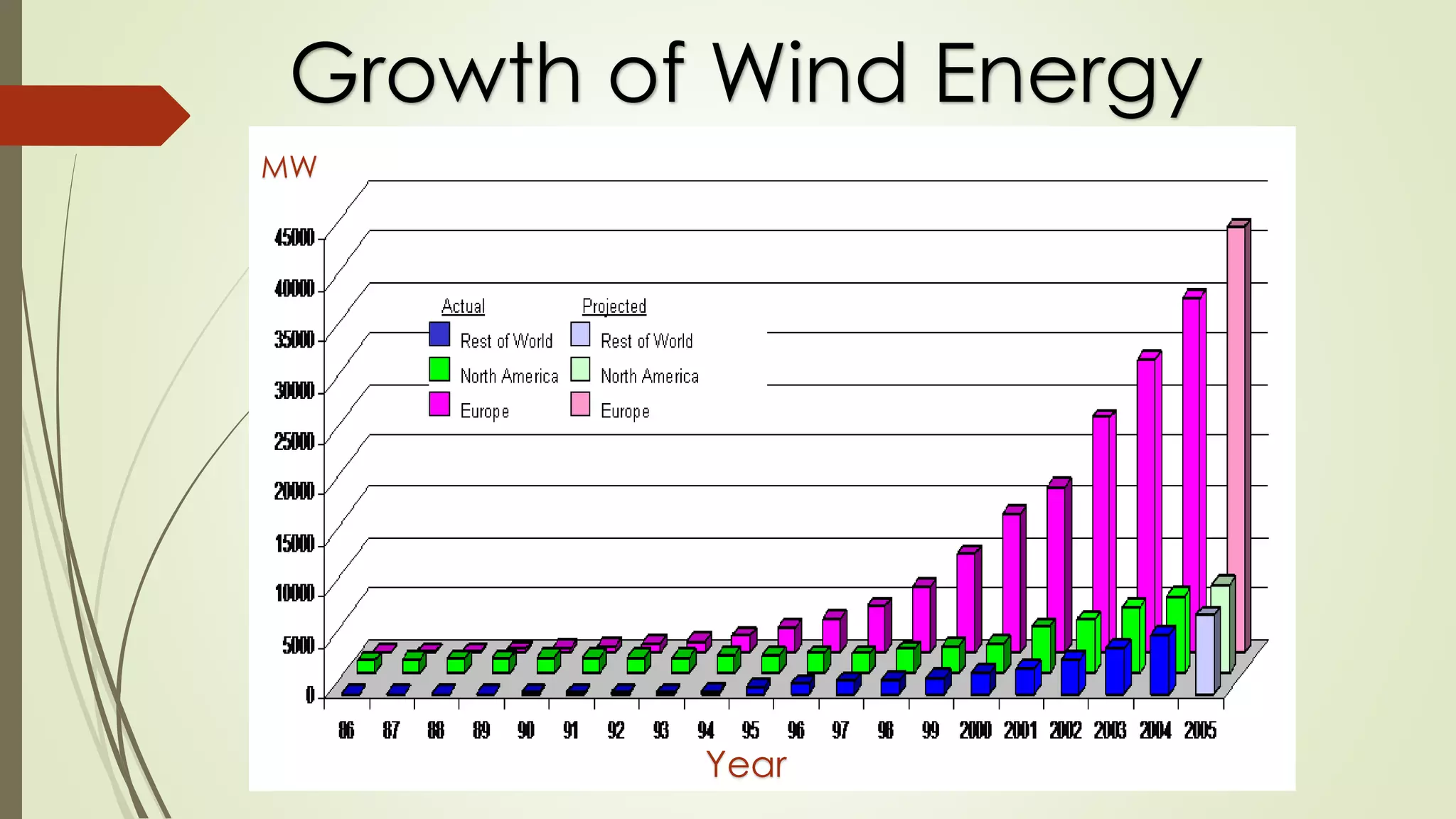 Growth of Wind Energy

MW

45000
40000
35000
30000
25000
20000
15000
10000
5000
0

Actual
Rest of World
North America
Europe

Projected
Rest of World
North America
Europe

86 87 88 89 90 91 92 93 94 95 96 97 98 99 2000 2001 2002 2003 2004 2005

Year